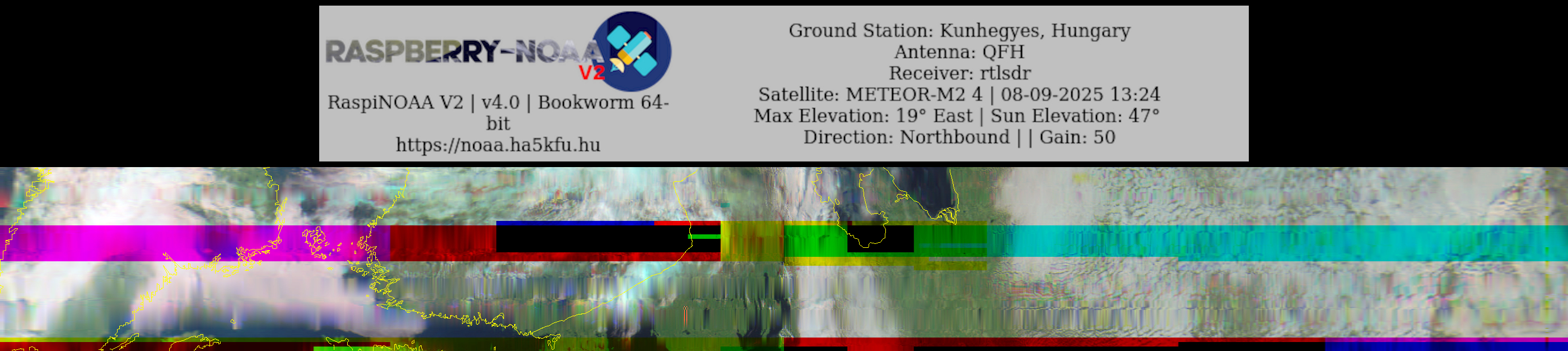 RASPBERRY-NOAA V2

RaspiNOAA V2 | v4.0 | Bookworm 64-bit
https://noaa.ha5kfu.hu

Ground Station: Kunhegyes, Hungary
Antenna: QFH
Receiver: rtlsdr
Satellite: METEOR-M2 4 | 08-09-2025 13:24
Max Elevation: 19° East | Sun Elevation: 47°
Direction: Northbound | | Gain: 50